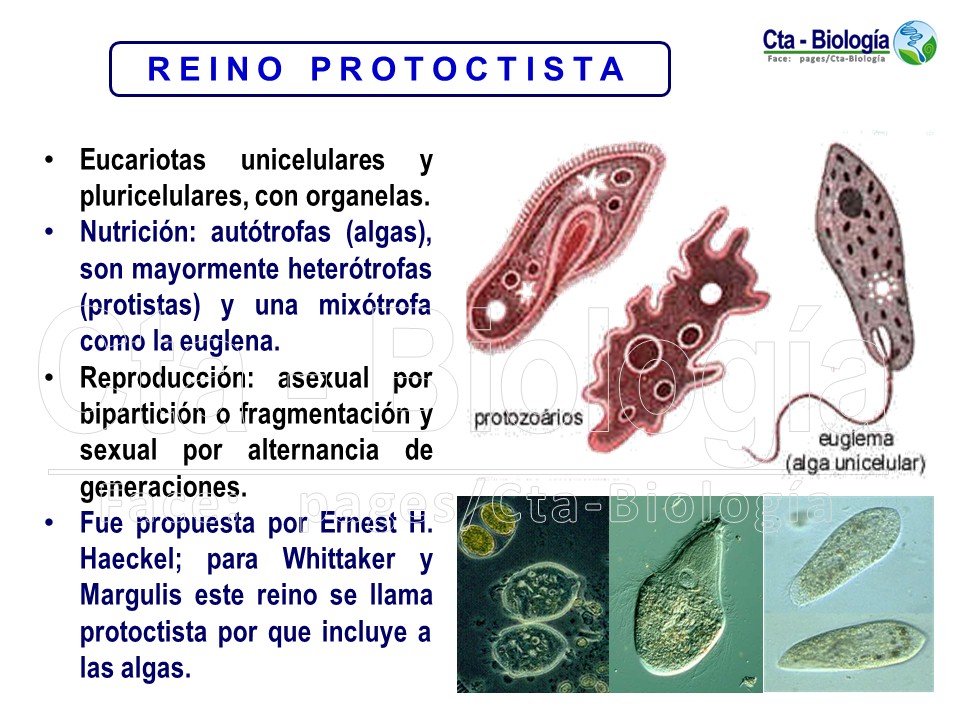 REINO PROTOCTISTA

Cta - Biología
Face: pages/Cta-Biología

• Eucariotas unicelulares y pluricelulares, con organelas.
• Nutrición: autótrofas (algas), son mayormente heterótrofas (protistas) y una mixótrofa como la euglena.
• Reproducción: asexual por bipartición o fragmentación y sexual por alternancia de generaciones.
• Fue propuesta por Ernest H. Haeckel; para Whittaker y Margulis este reino se llama protoctista por que incluye a las algas.

protozoários

euglema
(alga unicelular)

Cta - Biología
Face: pages/Cta-Biología